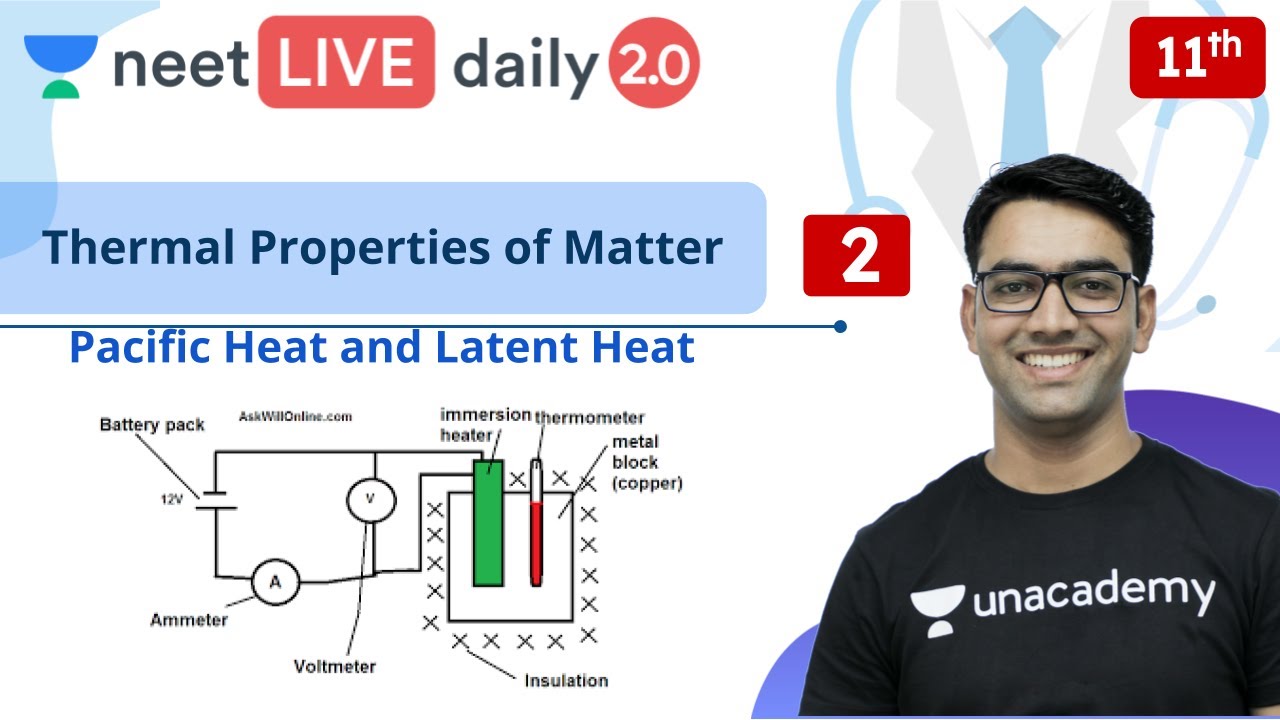 neet LIVE daily 2.0

11th

Thermal Properties of Matter

2

Pacific Heat and Latent Heat

Battery pack

AskWillOnline.com

immersion heater

thermometer

metal block (copper)

12V

V

A

Ammeter

Voltmeter

Insulation

unacademy